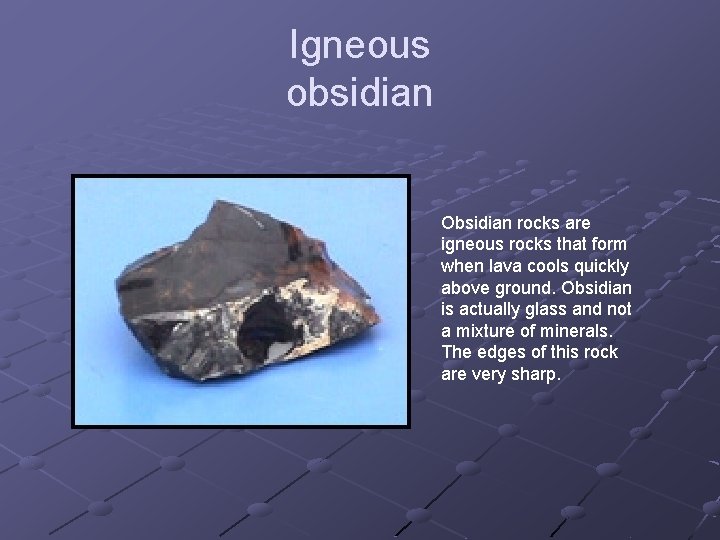 Igneous obsidian

Obsidian rocks are igneous rocks that form when lava cools quickly above ground. Obsidian is actually glass and not a mixture of minerals. The edges of this rock are very sharp.